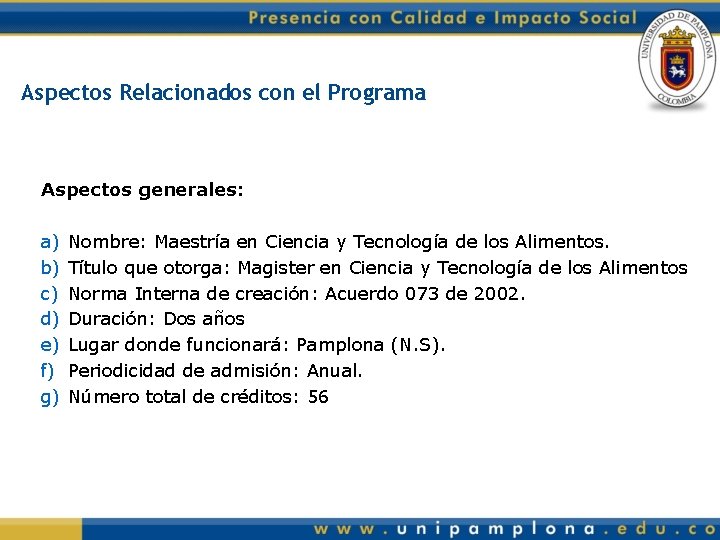 Presencia con Calidad e Impacto Social

UNIVERSIDAD DE PAMPLONA
COLOMBIA

Aspectos Relacionados con el Programa

Aspectos generales:

a) Nombre: Maestría en Ciencia y Tecnología de los Alimentos.
b) Título que otorga: Magister en Ciencia y Tecnología de los Alimentos
c) Norma Interna de creación: Acuerdo 073 de 2002.
d) Duración: Dos años
e) Lugar donde funcionará: Pamplona (N.S).
f) Periodicidad de admisión: Anual.
g) Número total de créditos: 56

www.unipamplona.edu.co